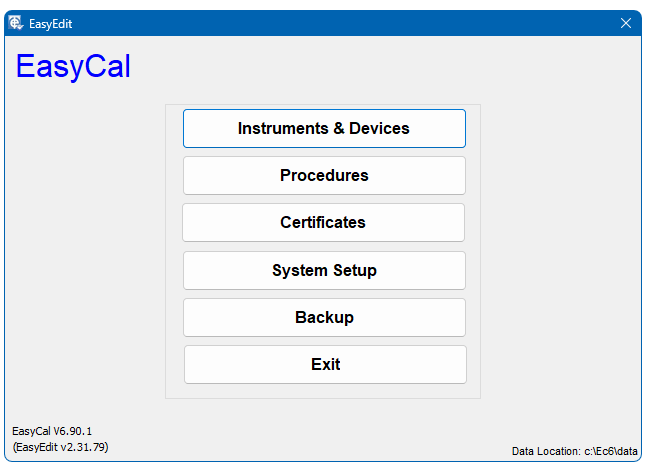 EasyEdit

EasyCal

Instruments & Devices

Procedures

Certificates

System Setup

Backup

Exit

EasyCal V6.90.1
(EasyEdit v2.31.79)

Data Location: c:\Ec6\data